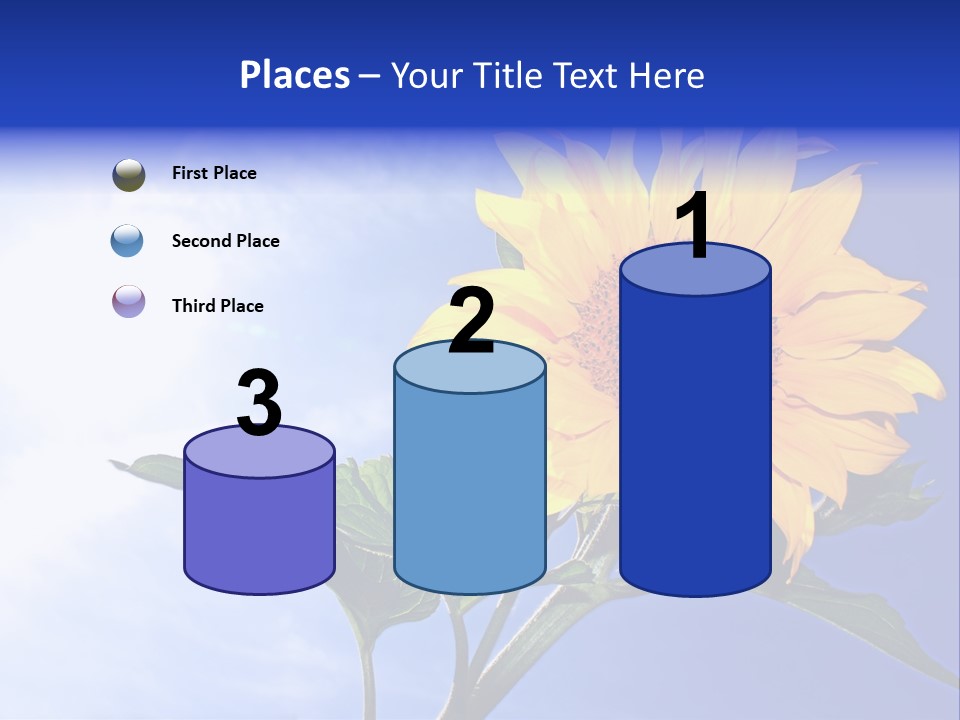 Places – Your Title Text Here

First Place

Second Place

Third Place

3

2

1